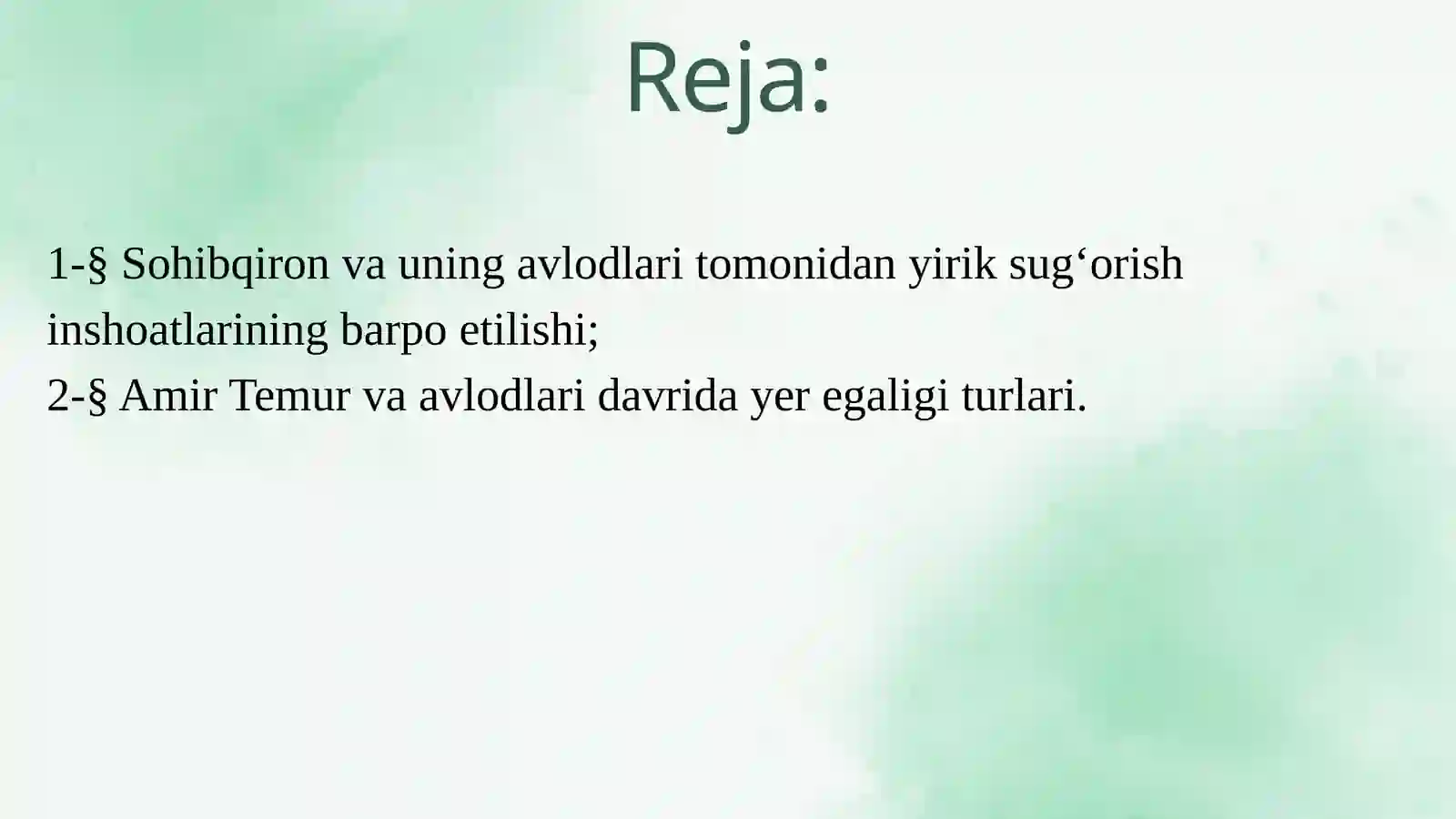 Reja:

1-§ Sohibqiron va uning avlodlari tomonidan yirik sug‘orish inshoatlarining barpo etilishi;
2-§ Amir Temur va avlodlari davrida yer egaligi turlari.